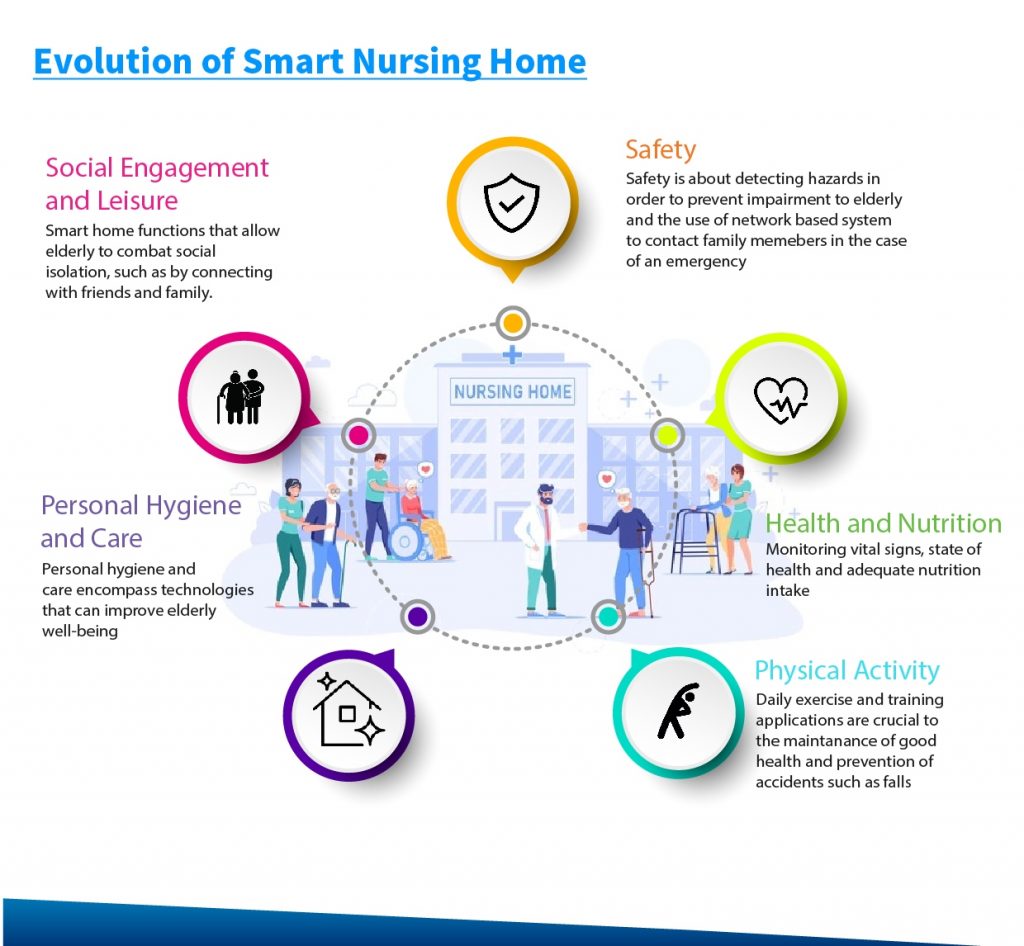 Evolution of Smart Nursing Home

Social Engagement and Leisure
Smart home functions that allow elderly to combat social isolation, such as by connecting with friends and family.

Safety
Safety is about detecting hazards in order to prevent impairment to elderly and the use of network based system to contact family memebers in the case of an emergency

NURSING HOME

Personal Hygiene and Care
Personal hygiene and care encompass technologies that can improve elderly well-being

Health and Nutrition
Monitoring vital signs, state of health and adequate nutrition intake

Physical Activity
Daily exercise and training applications are crucial to the maintanance of good health and prevention of accidents such as falls